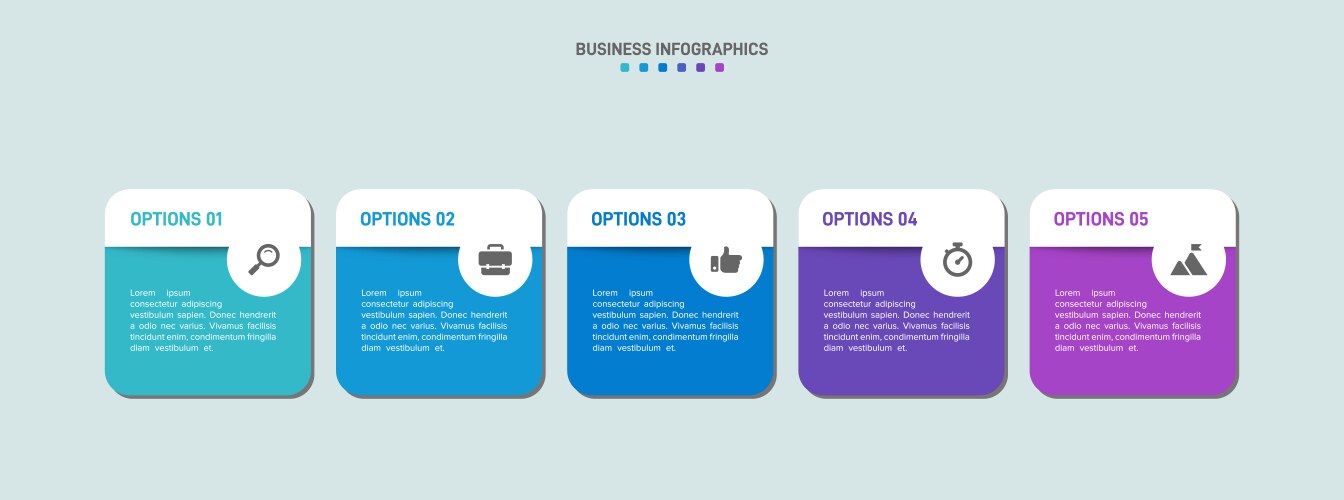 BUSINESS INFOGRAPHICS

OPTIONS 01

Lorem ipsum consectetur adipiscing vestibulum sapien. Donec hendrerit a odio nec varius. Vivamus facilisis tincidunt enim, condimentum fringilla diam vestibulum et.

OPTIONS 02

Lorem ipsum consectetur adipiscing vestibulum sapien. Donec hendrerit a odio nec varius. Vivamus facilisis tincidunt enim, condimentum fringilla diam vestibulum et.

OPTIONS 03

Lorem ipsum consectetur adipiscing vestibulum sapien. Donec hendrerit a odio nec varius. Vivamus facilisis tincidunt enim, condimentum fringilla diam vestibulum et.

OPTIONS 04

Lorem ipsum consectetur adipiscing vestibulum sapien. Donec hendrerit a odio nec varius. Vivamus facilisis tincidunt enim, condimentum fringilla diam vestibulum et.

OPTIONS 05

Lorem ipsum consectetur adipiscing vestibulum sapien. Donec hendrerit a odio nec varius. Vivamus facilisis tincidunt enim, condimentum fringilla diam vestibulum et.